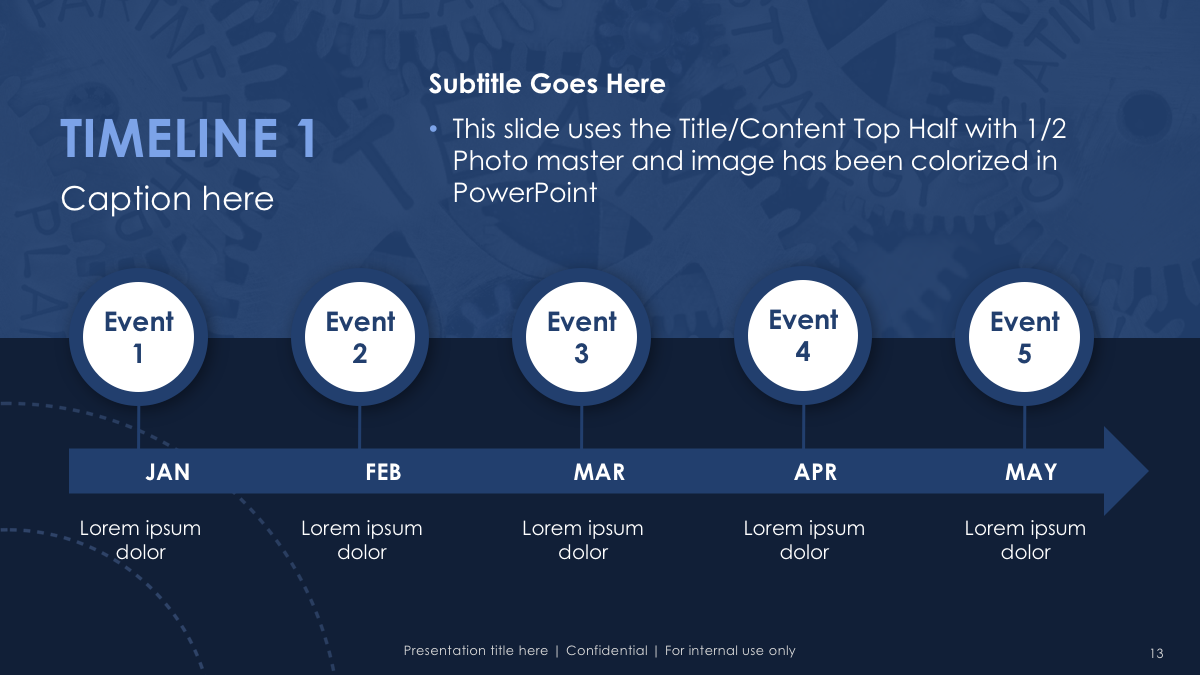 TIMELINE 1

Caption here

Subtitle Goes Here

• This slide uses the Title/Content Top Half with 1/2 Photo master and image has been colorized in PowerPoint

Event 1

Event 2

Event 3

Event 4

Event 5

JAN

FEB

MAR

APR

MAY

Lorem ipsum dolor

Lorem ipsum dolor

Lorem ipsum dolor

Lorem ipsum dolor

Lorem ipsum dolor

Presentation title here | Confidential | For internal use only

13